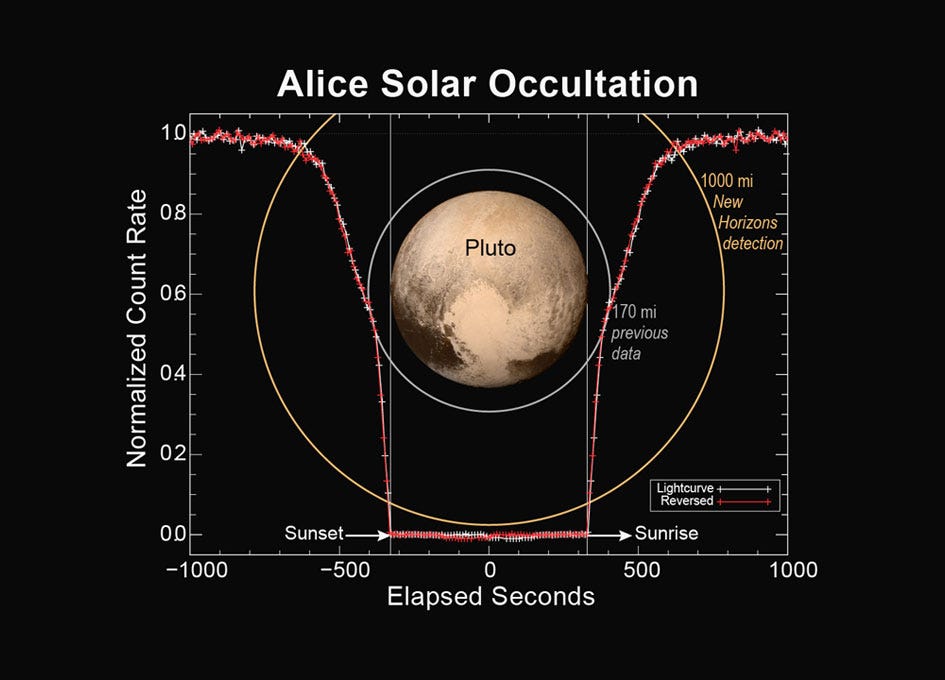 Alice Solar Occultation

Normalized Count Rate

1.0
0.8
0.6
0.4
0.2
0.0

Pluto

1000 mi
New Horizons detection

170 mi
previous data

Lightcurve
Reversed

Sunset
Sunrise

−1000
−500
0
500
1000

Elapsed Seconds